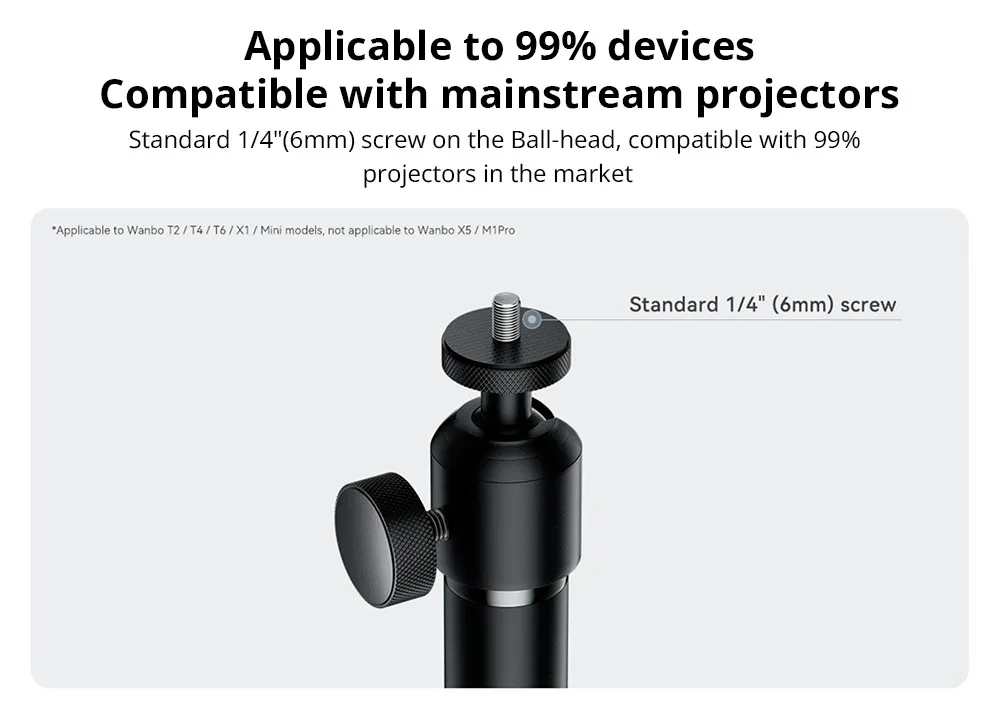 Applicable to 99% devices
Compatible with mainstream projectors

Standard 1/4"(6mm) screw on the Ball-head, compatible with 99% projectors in the market

*Applicable to Wanbo T2 / T4 / T6 / X1 / Mini models, not applicable to Wanbo X5 / M1Pro

Standard 1/4" (6mm) screw